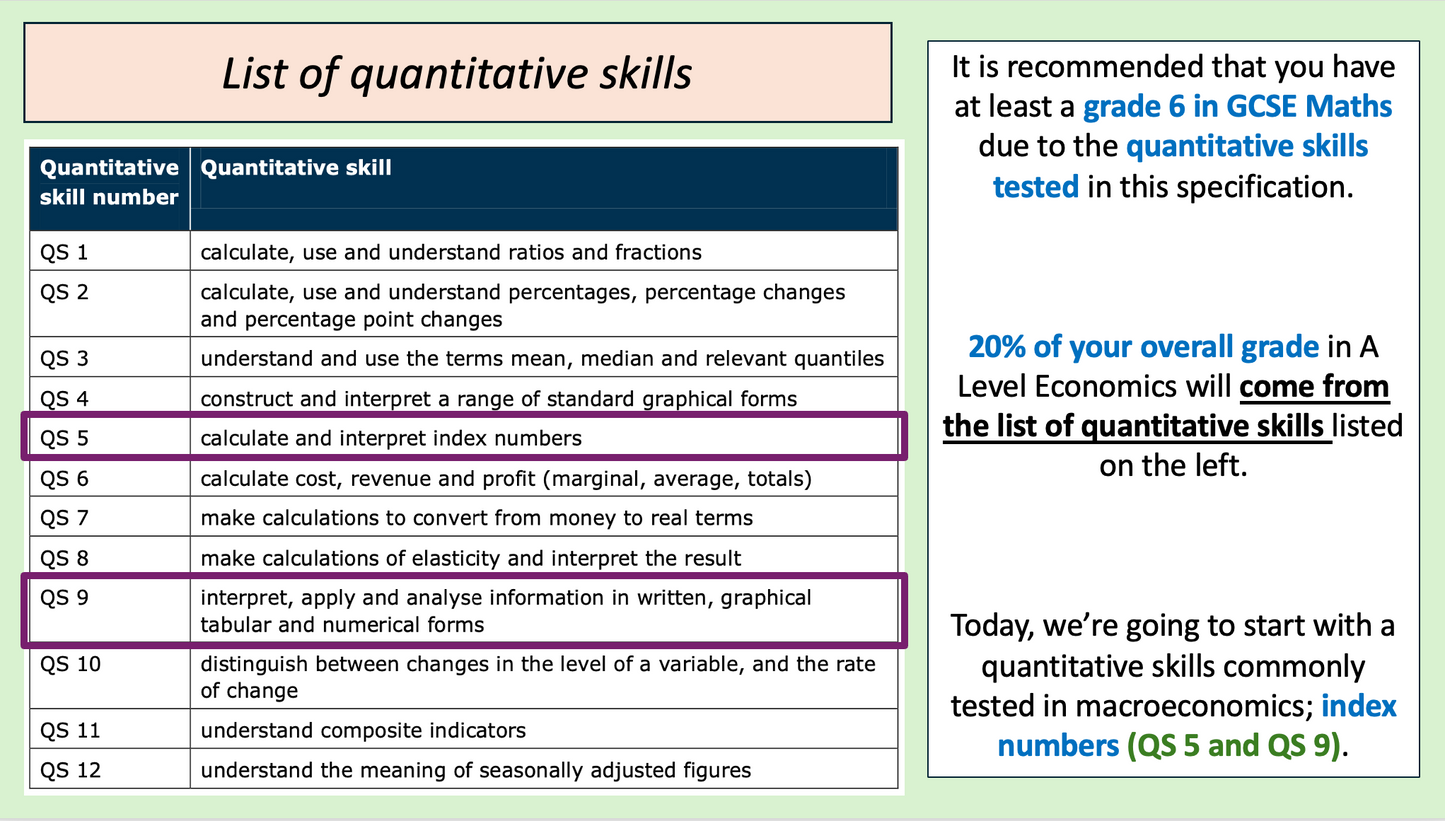 List of quantitative skills

| Quantitative skill number | Quantitative skill |
|---|---|
| QS 1 | calculate, use and understand ratios and fractions |
| QS 2 | calculate, use and understand percentages, percentage changes and percentage point changes |
| QS 3 | understand and use the terms mean, median and relevant quantiles |
| QS 4 | construct and interpret a range of standard graphical forms |
| QS 5 | calculate and interpret index numbers |
| QS 6 | calculate cost, revenue and profit (marginal, average, totals) |
| QS 7 | make calculations to convert from money to real terms |
| QS 8 | make calculations of elasticity and interpret the result |
| QS 9 | interpret, apply and analyse information in written, graphical tabular and numerical forms |
| QS 10 | distinguish between changes in the level of a variable, and the rate of change |
| QS 11 | understand composite indicators |
| QS 12 | understand the meaning of seasonally adjusted figures |

It is recommended that you have at least a grade 6 in GCSE Maths due to the quantitative skills tested in this specification.

20% of your overall grade in A Level Economics will come from the list of quantitative skills listed on the left.

Today, we're going to start with a quantitative skills commonly tested in macroeconomics; index numbers (QS 5 and QS 9).